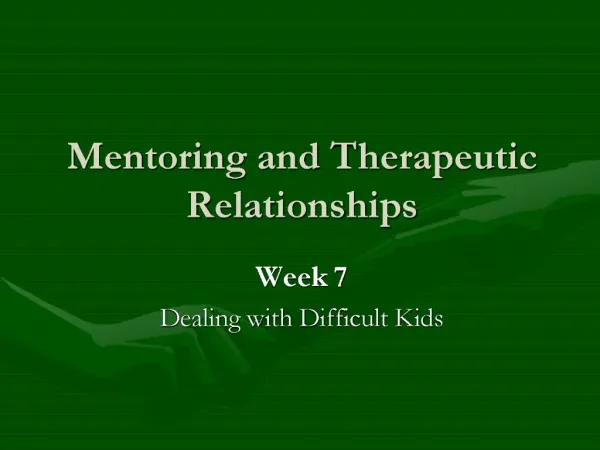 Mentoring and Therapeutic Relationships

Week 7

Dealing with Difficult Kids